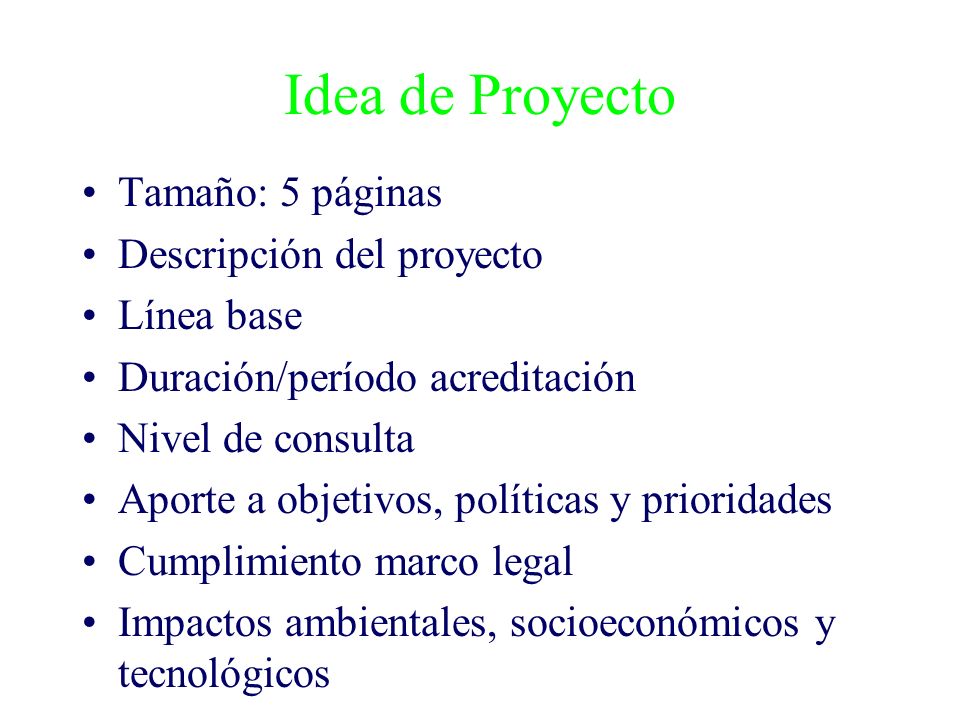 Idea de Proyecto

• Tamaño: 5 páginas
• Descripción del proyecto
• Línea base
• Duración/período acreditación
• Nivel de consulta
• Aporte a objetivos, políticas y prioridades
• Cumplimiento marco legal
• Impactos ambientales, socioeconómicos y tecnológicos